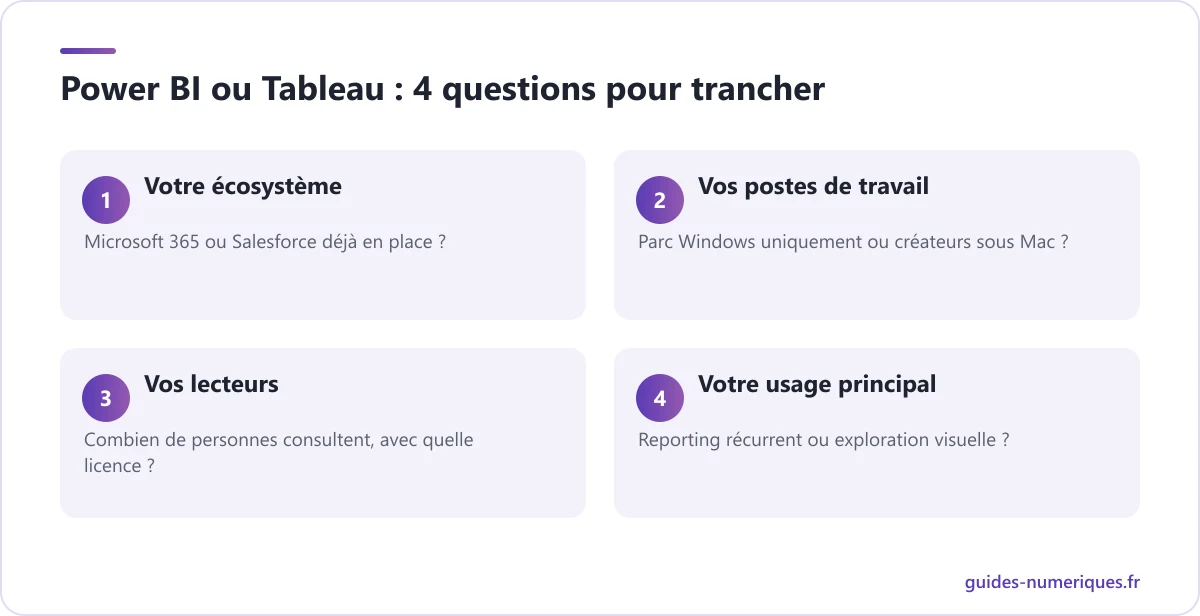 Power BI ou Tableau : 4 questions pour trancher

1 Votre écosystème

Microsoft 365 ou Salesforce déjà en place ?

2 Vos postes de travail

Parc Windows uniquement ou créateurs sous Mac ?

3 Vos lecteurs

Combien de personnes consultent, avec quelle licence ?

4 Votre usage principal

Reporting récurrent ou exploration visuelle ?

guides-numeriques.fr